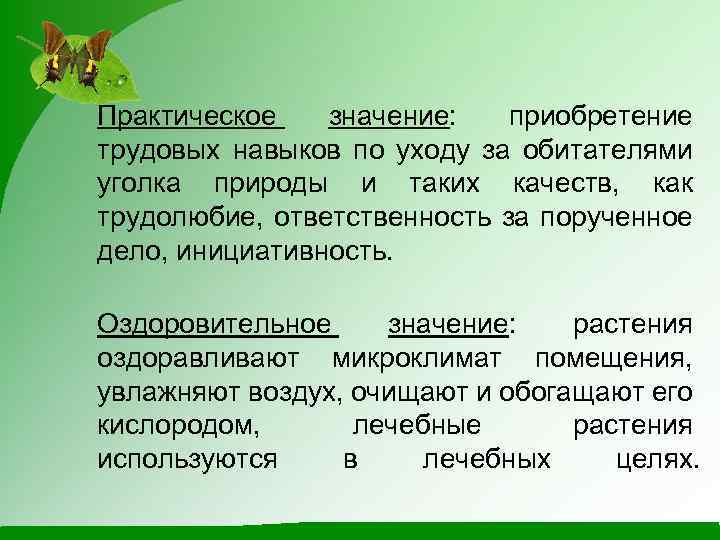 Практическое значение: приобретение трудовых навыков по уходу за обитателями уголка природы и таких качеств, как трудолюбие, ответственность за порученное дело, инициативность.

Оздоровительное значение: растения оздоравливают микроклимат помещения, увлажняют воздух, очищают и обогащают его кислородом, лечебные растения используются в лечебных целях.